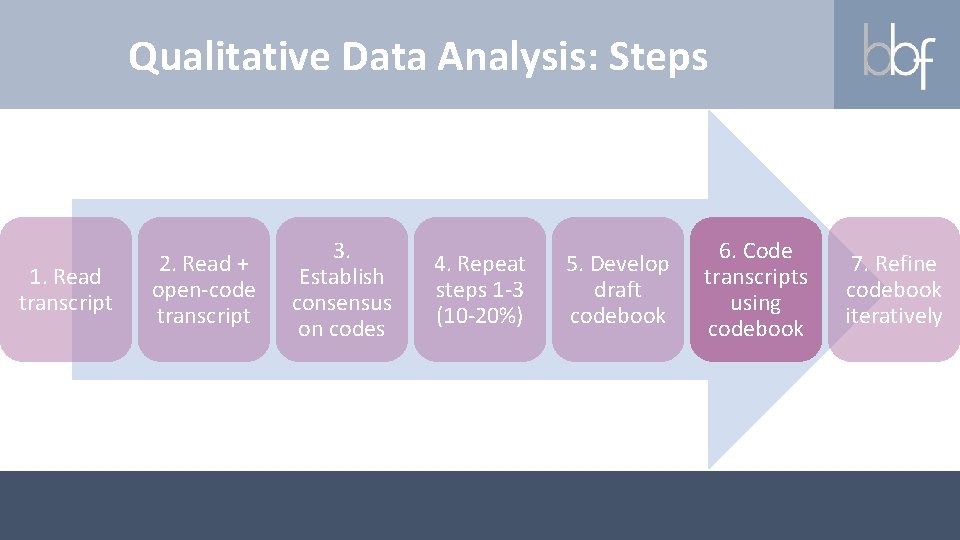 Qualitative Data Analysis: Steps

bbf

1. Read transcript

2. Read + open-code transcript

3. Establish consensus on codes

4. Repeat steps 1-3 (10-20%)

5. Develop draft codebook

6. Code transcripts using codebook

7. Refine codebook iteratively